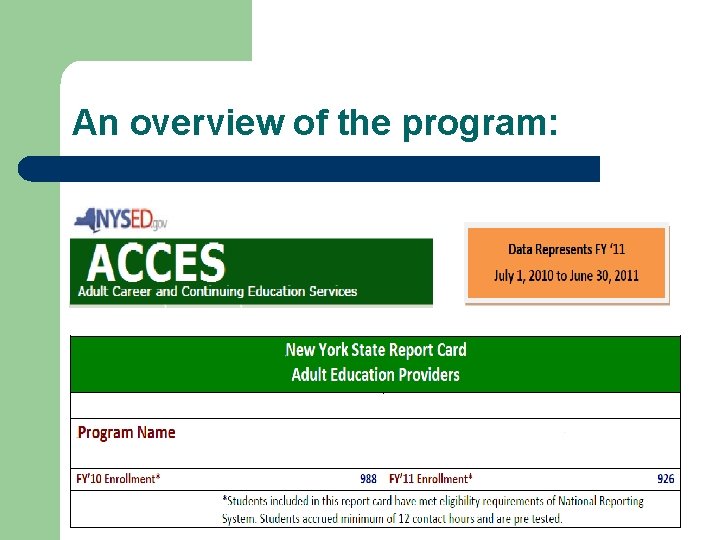 An overview of the program:

NYSED.gov

ACCES
Adult Career and Continuing Education Services

Data Represents FY '11
July 1, 2010 to June 30, 2011

New York State Report Card
Adult Education Providers

Program Name

FY'10 Enrollment* 988 FY'11 Enrollment* 926

*Students included in this report card have met eligibility requirements of National Reporting System. Students accrued minimum of 12 contact hours and are pre tested.